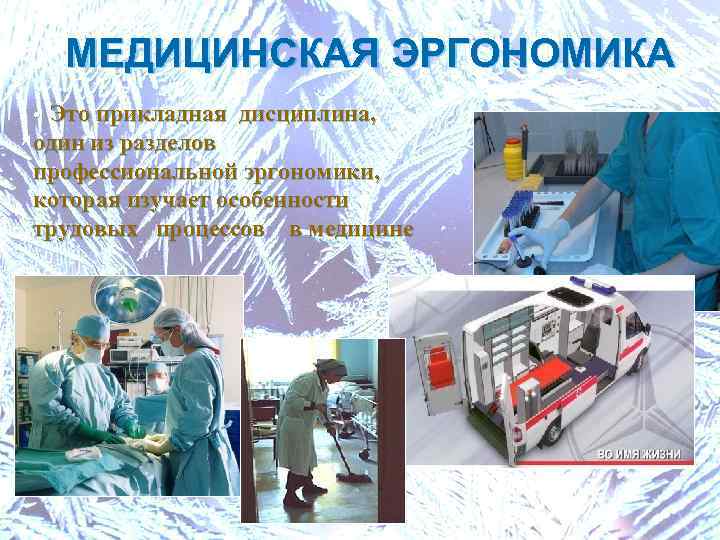 МЕДИЦИНСКАЯ ЭРГОНОМИКА

Это прикладная дисциплина, один из разделов профессиональной эргономики, которая изучает особенности трудовых процессов в медицине

ВО ИМЯ ЖИЗНИ